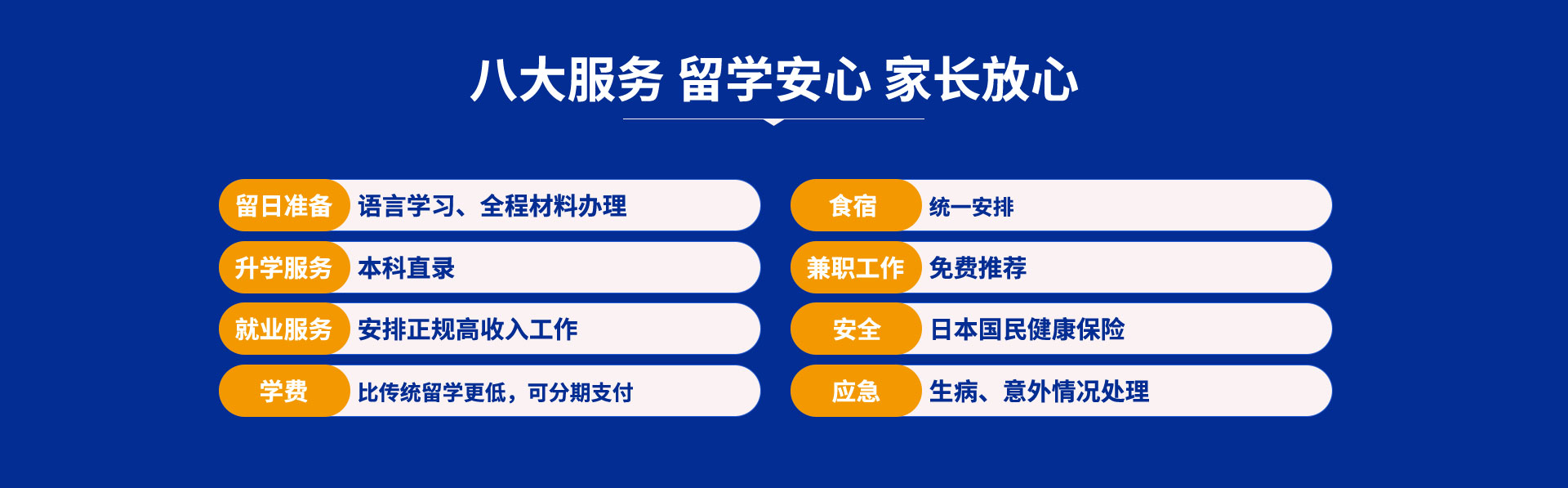 八大服务 留学安心 家长放心

留日准备 语言学习、全程材料办理

升学服务 本科直录

就业服务 安排正规高收入工作

学费 比传统留学更低，可分期支付

食宿 统一安排

兼职工作 免费推荐

安全 日本国民健康保险

应急 生病、意外情况处理